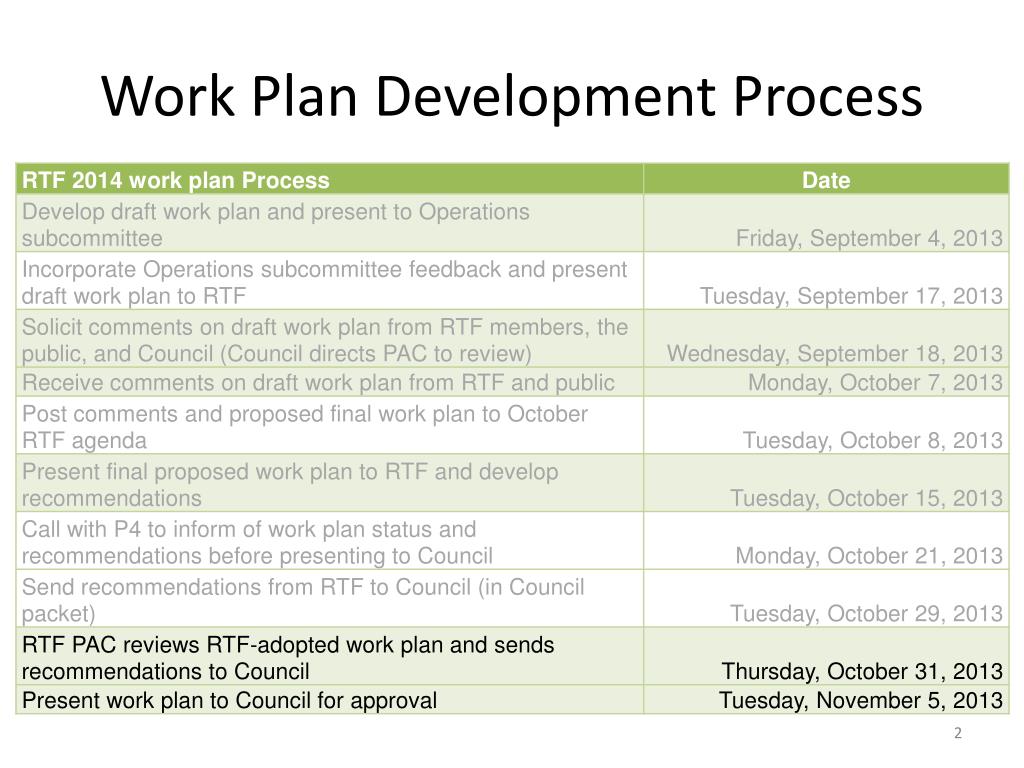 Work Plan Development Process

| RTF 2014 work plan Process | Date |
|---|---|
| Develop draft work plan and present to Operations subcommittee | Friday, September 4, 2013 |
| Incorporate Operations subcommittee feedback and present draft work plan to RTF | Tuesday, September 17, 2013 |
| Solicit comments on draft work plan from RTF members, the public, and Council (Council directs PAC to review) | Wednesday, September 18, 2013 |
| Receive comments on draft work plan from RTF and public | Monday, October 7, 2013 |
| Post comments and proposed final work plan to October RTF agenda | Tuesday, October 8, 2013 |
| Present final proposed work plan to RTF and develop recommendations | Tuesday, October 15, 2013 |
| Call with P4 to inform of work plan status and recommendations before presenting to Council | Monday, October 21, 2013 |
| Send recommendations from RTF to Council (in Council packet) | Tuesday, October 29, 2013 |
| RTF PAC reviews RTF-adopted work plan and sends recommendations to Council | Thursday, October 31, 2013 |
| Present work plan to Council for approval | Tuesday, November 5, 2013 |

2